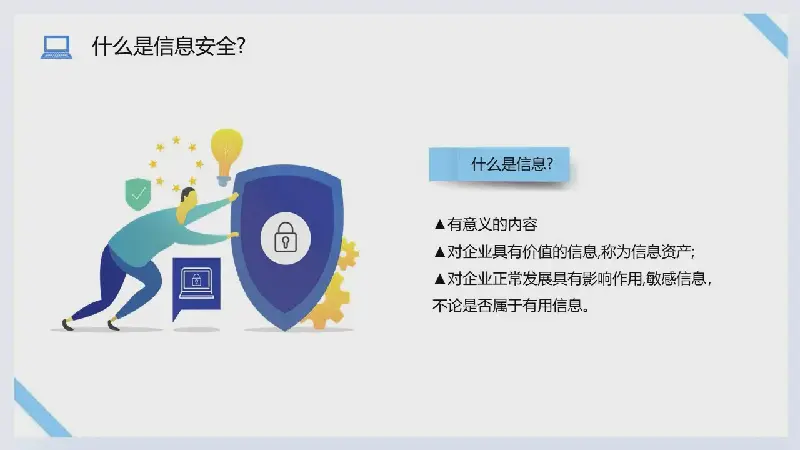 什么是信息安全?

什么是信息?

▲有意义的内容
▲对企业具有价值的信息,称为信息资产;
▲对企业正常发展具有影响作用,敏感信息,不论是否属于有用信息。